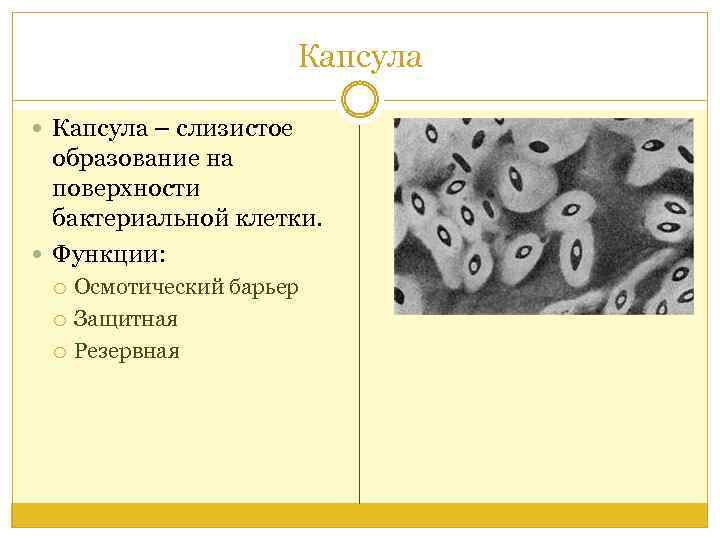 Капсула

Капсула – слизистое образование на поверхности бактериальной клетки.

Функции:

Осмотический барьер

Защитная

Резервная